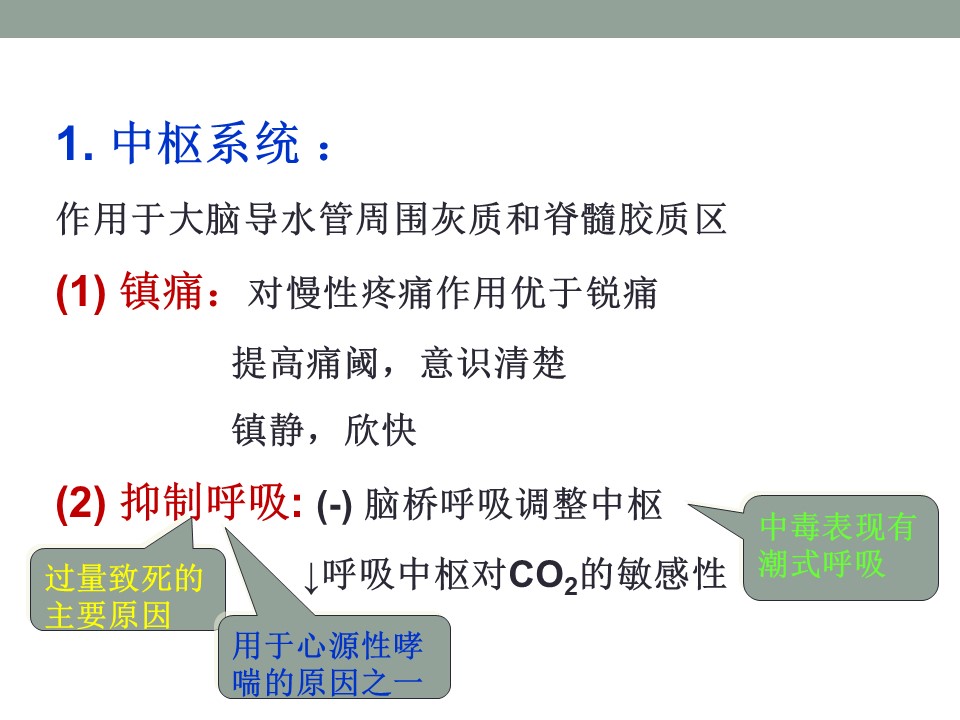 1. 中枢系统：

作用于大脑导水管周围灰质和脊髓胶质区

(1) 镇痛：对慢性疼痛作用优于锐痛

提高痛阈，意识清楚

镇静，欣快

(2) 抑制呼吸: (-) 脑桥呼吸调整中枢

↓呼吸中枢对$CO_2$的敏感性

中毒表现有潮式呼吸

过量致死的主要原因

用于心源性哮喘的原因之一